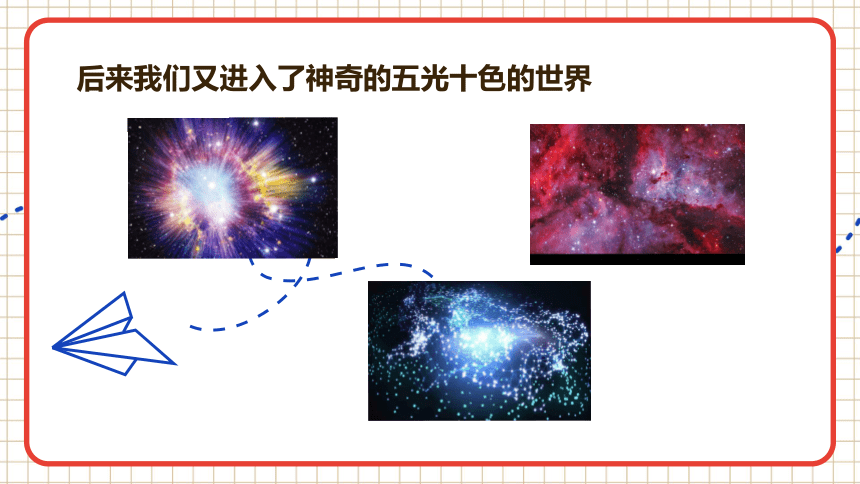 后来我们又进入了神奇的五光十色的世界